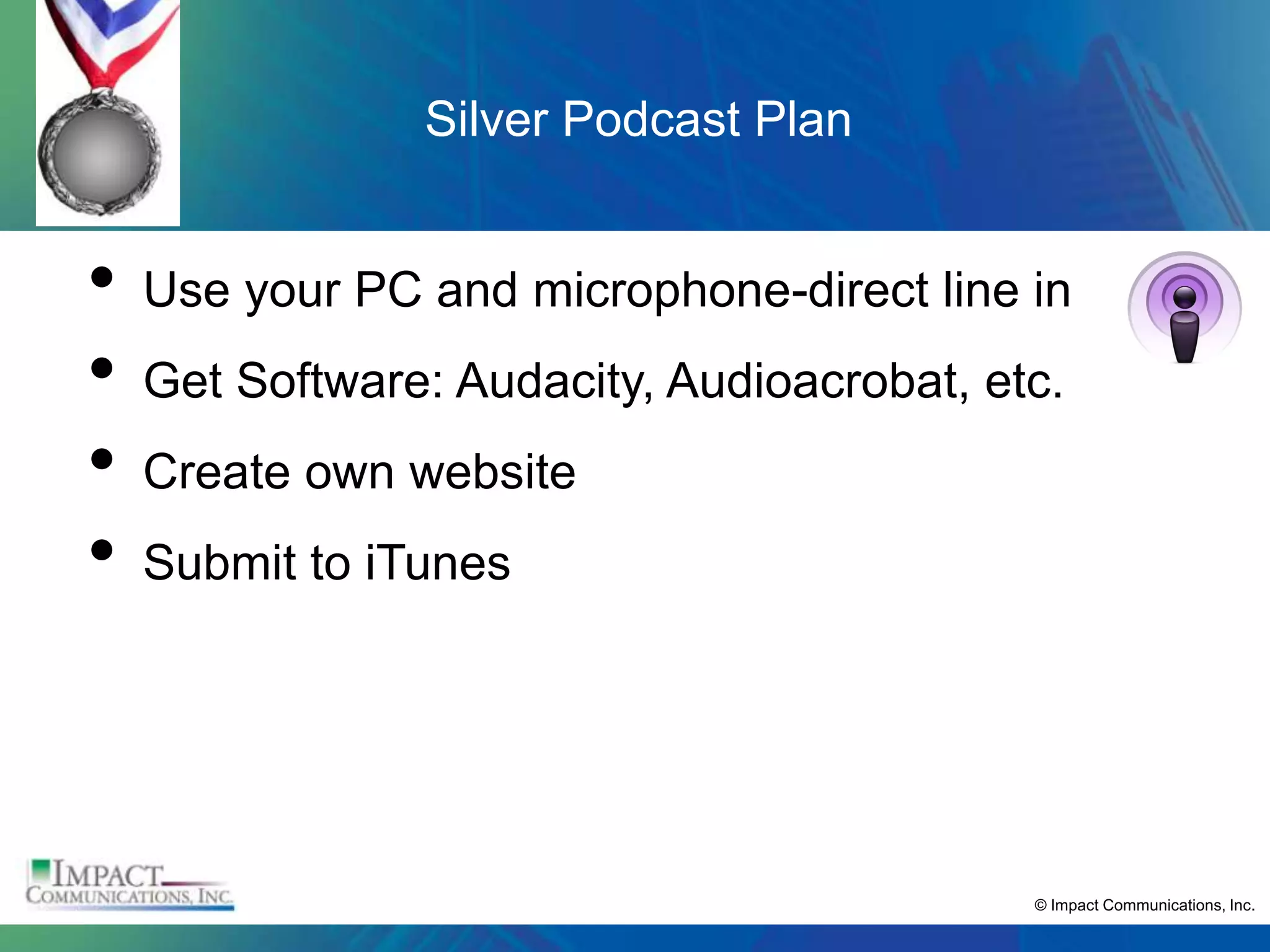 Silver Podcast Plan

• Use your PC and microphone-direct line in
• Get Software: Audacity, Audioacrobat, etc.
• Create own website
• Submit to iTunes

IMPACT COMMUNICATIONS, INC.

© Impact Communications, Inc.